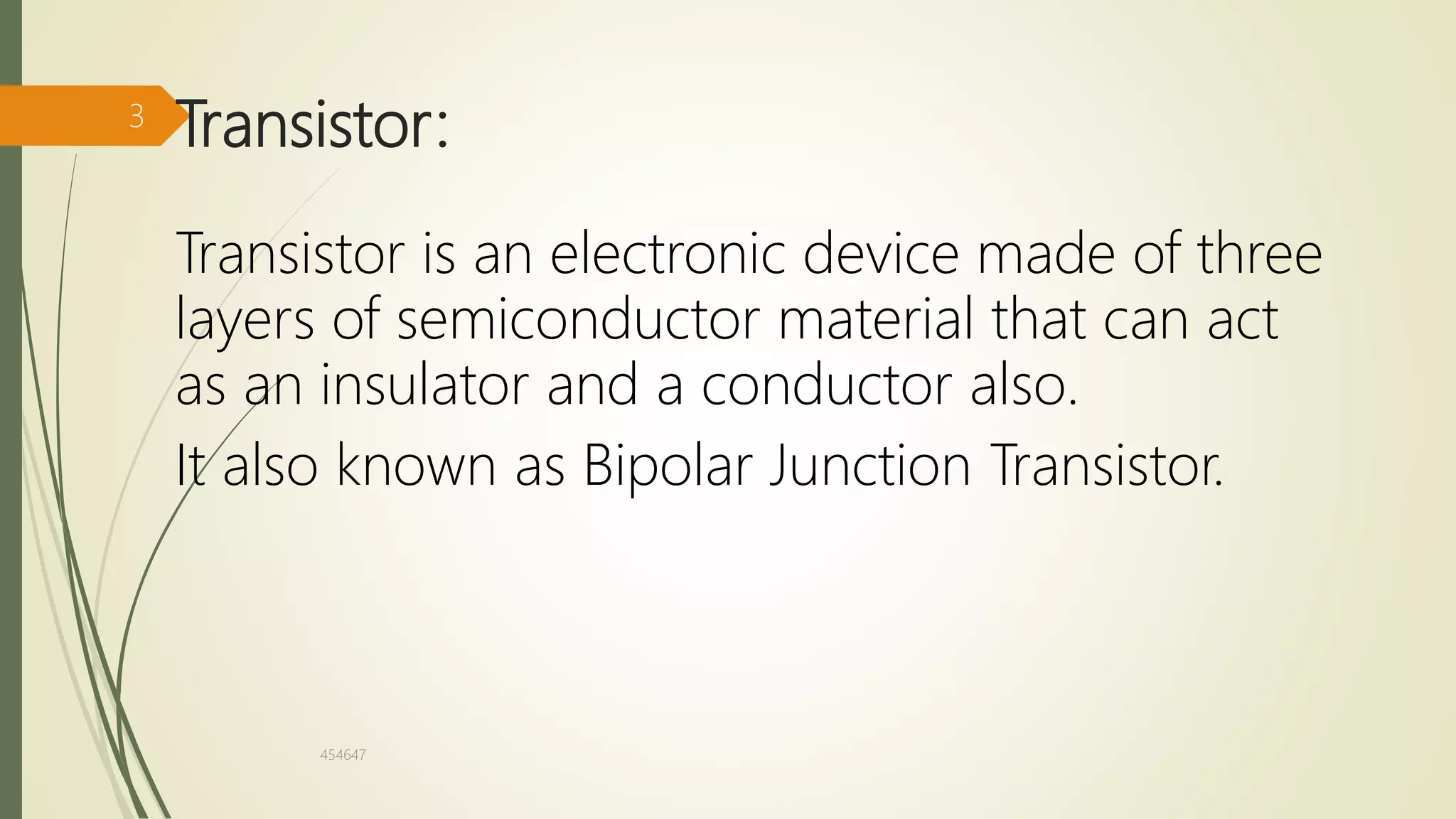 3

Transistor:

Transistor is an electronic device made of three layers of semiconductor material that can act as an insulator and a conductor also.

It also known as Bipolar Junction Transistor.

454647